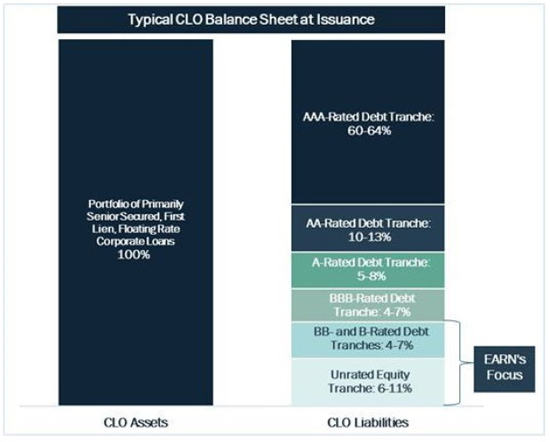 Typical CLO Balance Sheet at Issuance

Portfolio of Primarily Senior Secured, First Lien, Floating Rate Corporate Loans 100%

AAA-Rated Debt Tranche: 60-64%

AA-Rated Debt Tranche: 10-13%

A-Rated Debt Tranche: 5-8%

BBB-Rated Debt Tranche: 4-7%

BB- and B-Rated Debt Tranches: 4-7%

Unrated Equity Tranche: 6-11%

EARN's Focus

CLO Assets

CLO Liabilities